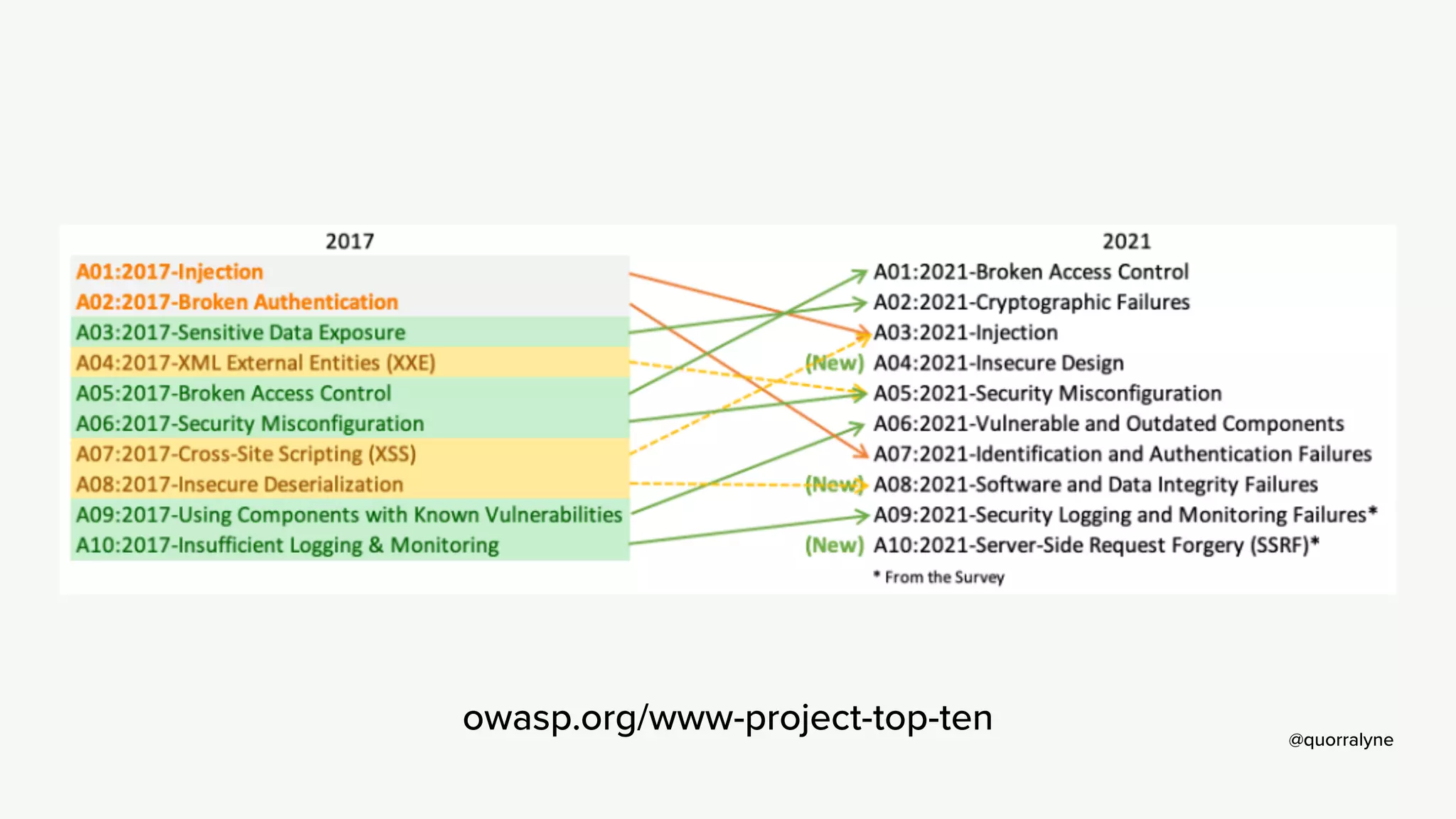 2017

A01:2017-Injection
A02:2017-Broken Authentication
A03:2017-Sensitive Data Exposure
A04:2017-XML External Entities (XXE)
A05:2017-Broken Access Control
A06:2017-Security Misconfiguration
A07:2017-Cross-Site Scripting (XSS)
A08:2017-Insecure Deserialization
A09:2017-Using Components with Known Vulnerabilities
A10:2017-Insufficient Logging & Monitoring

2021

A01:2021-Broken Access Control
A02:2021-Cryptographic Failures
A03:2021-Injection
(New) A04:2021-Insecure Design
A05:2021-Security Misconfiguration
A06:2021-Vulnerable and Outdated Components
A07:2021-Identification and Authentication Failures
(New) A08:2021-Software and Data Integrity Failures
A09:2021-Security Logging and Monitoring Failures*
(New) A10:2021-Server-Side Request Forgery (SSRF)*
* From the Survey

owasp.org/www-project-top-ten

@quorralyne